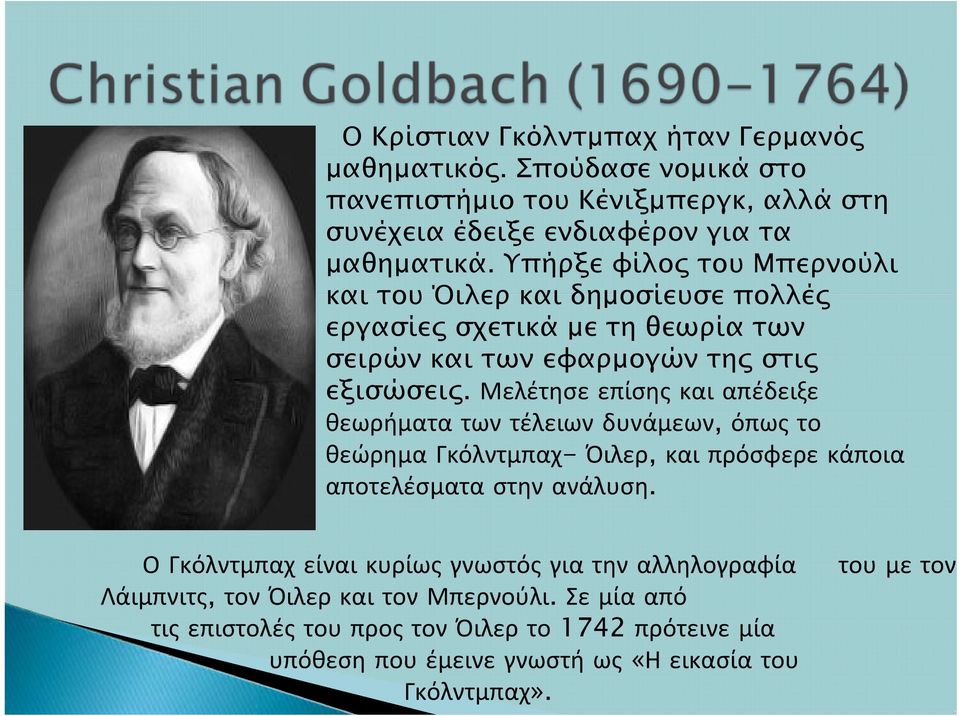 Christian Goldbach (1690-1764)

Ο Κρίστιαν Γκόλντμπαχ ήταν Γερμανός μαθηματικός. Σπούδασε νομικά στο πανεπιστήμιο του Κένιξμπεργκ, αλλά στη συνέχεια έδειξε ενδιαφέρον για τα μαθηματικά. Υπήρξε φίλος του Μπερνούλι και του Όιλερ και δημοσίευσε πολλές εργασίες σχετικά με τη θεωρία των σειρών και των εφαρμογών της στις εξισώσεις. Μελέτησε επίσης και απέδειξε θεωρήματα των τέλειων δυνάμεων, όπως το θεώρημα Γκόλντμπαχ- Όιλερ, και πρόσφερε κάποια αποτελέσματα στην ανάλυση.

Ο Γκόλντμπαχ είναι κυρίως γνωστός για την αλληλογραφία του με τον Λάιμπνιτς, τον Όιλερ και τον Μπερνούλι. Σε μία από τις επιστολές του προς τον Όιλερ το 1742 πρότεινε μία υπόθεση που έμεινε γνωστή ως «Η εικασία του Γκόλντμπαχ».